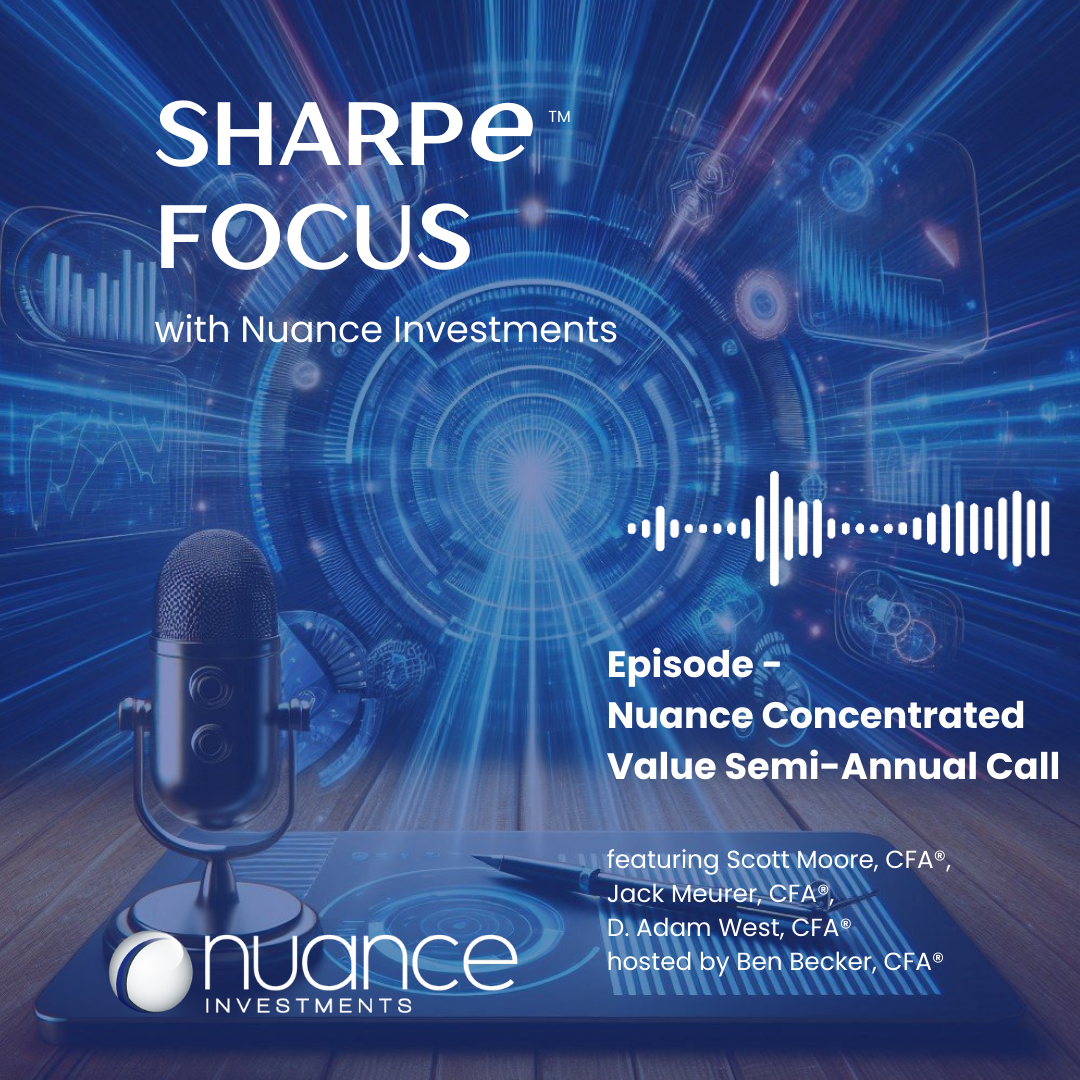 SHARPe™
FOCUS
with Nuance Investments

Episode -
Nuance Concentrated Value Semi-Annual Call

featuring Scott Moore, CFA®,
Jack Meurer, CFA®,
D. Adam West, CFA®
hosted by Ben Becker, CFA®

nuance
INVESTMENTS